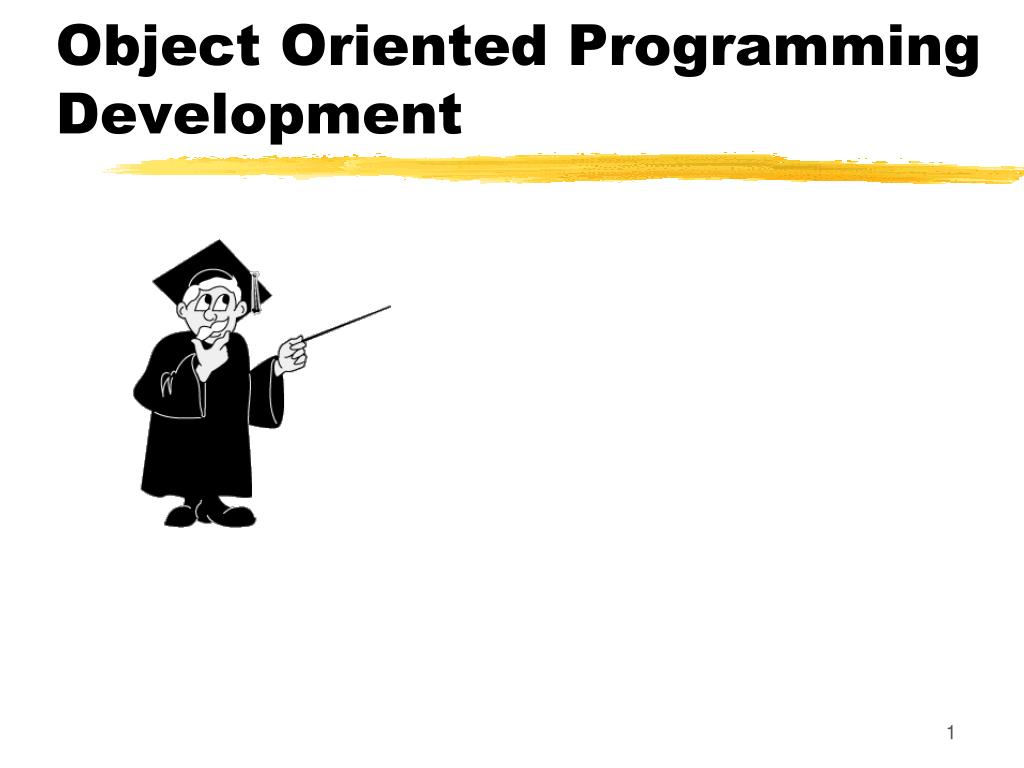 Object Oriented Programming Development

1